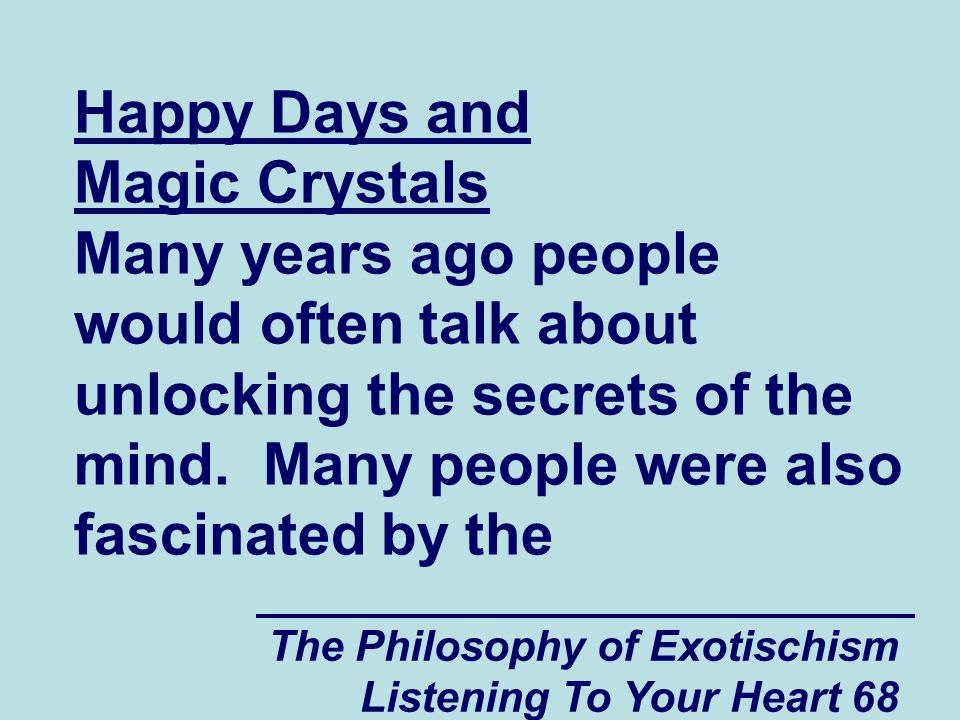 Happy Days and Magic Crystals

Many years ago people would often talk about unlocking the secrets of the mind.  Many people were also fascinated by the

The Philosophy of Exotischism
Listening To Your Heart 68